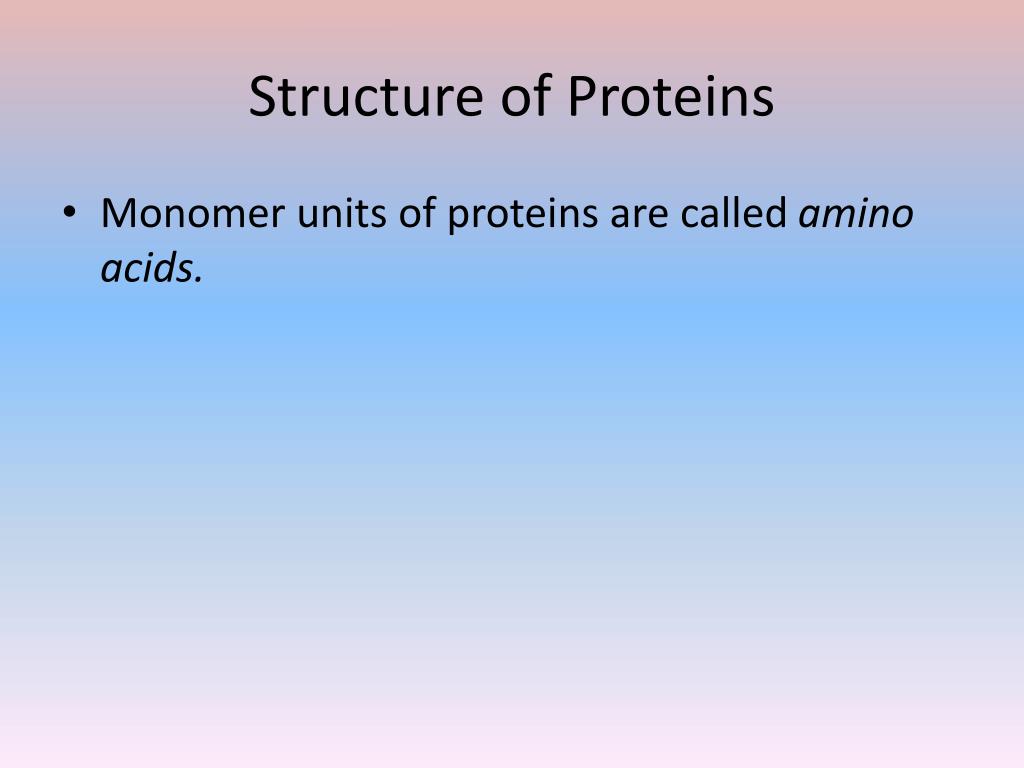 Structure of Proteins

• Monomer units of proteins are called amino acids.